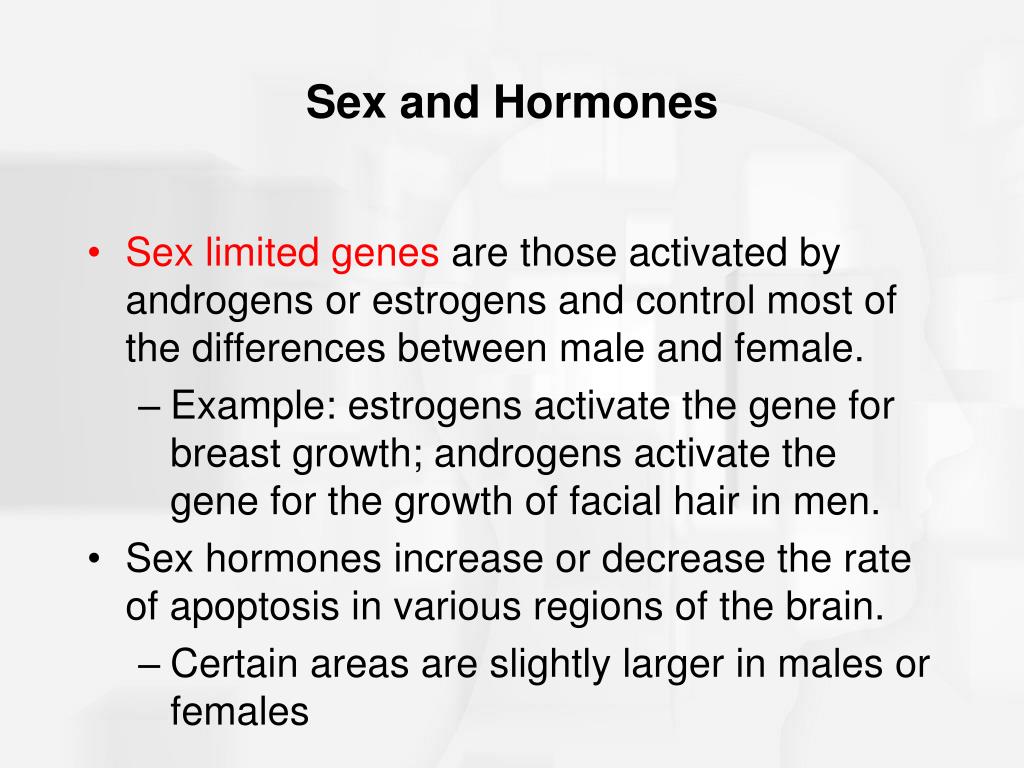 Sex and Hormones

• Sex limited genes are those activated by androgens or estrogens and control most of the differences between male and female.
– Example: estrogens activate the gene for breast growth; androgens activate the gene for the growth of facial hair in men.
• Sex hormones increase or decrease the rate of apoptosis in various regions of the brain.
– Certain areas are slightly larger in males or females